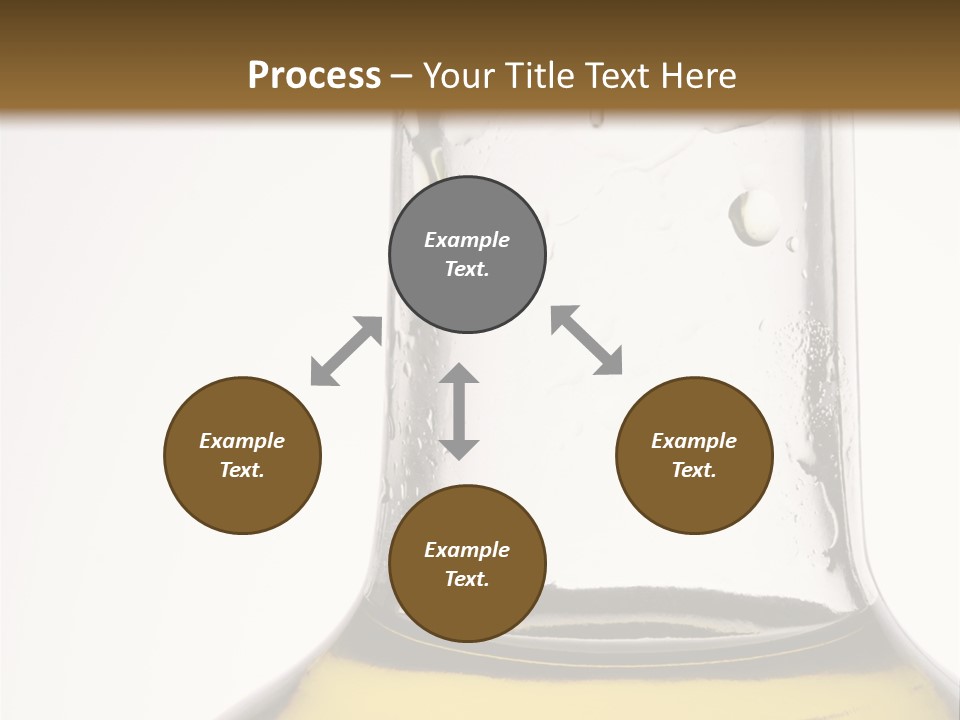 Process – Your Title Text Here

Example Text.

Example Text.

Example Text.

Example Text.